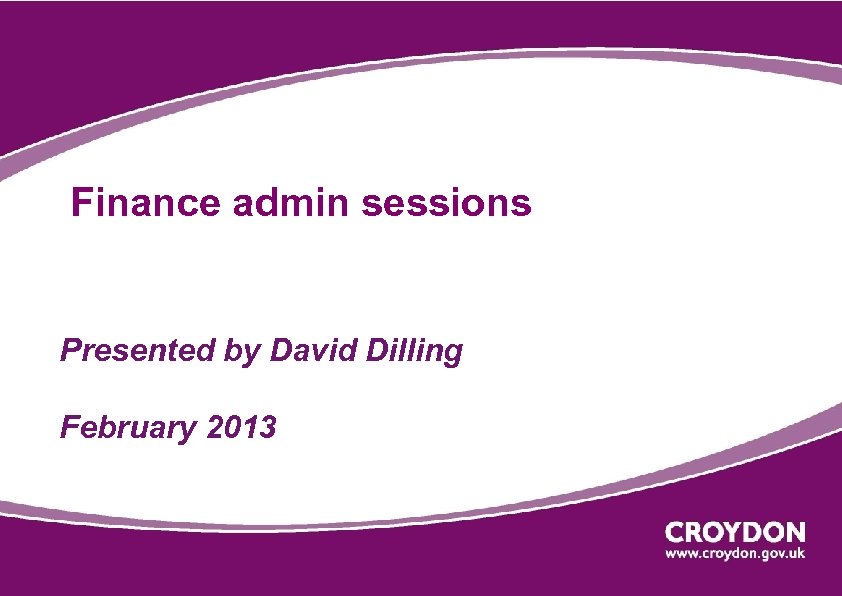 Finance admin sessions

Presented by David Dilling

February 2013

CROYDON
www.croydon.gov.uk